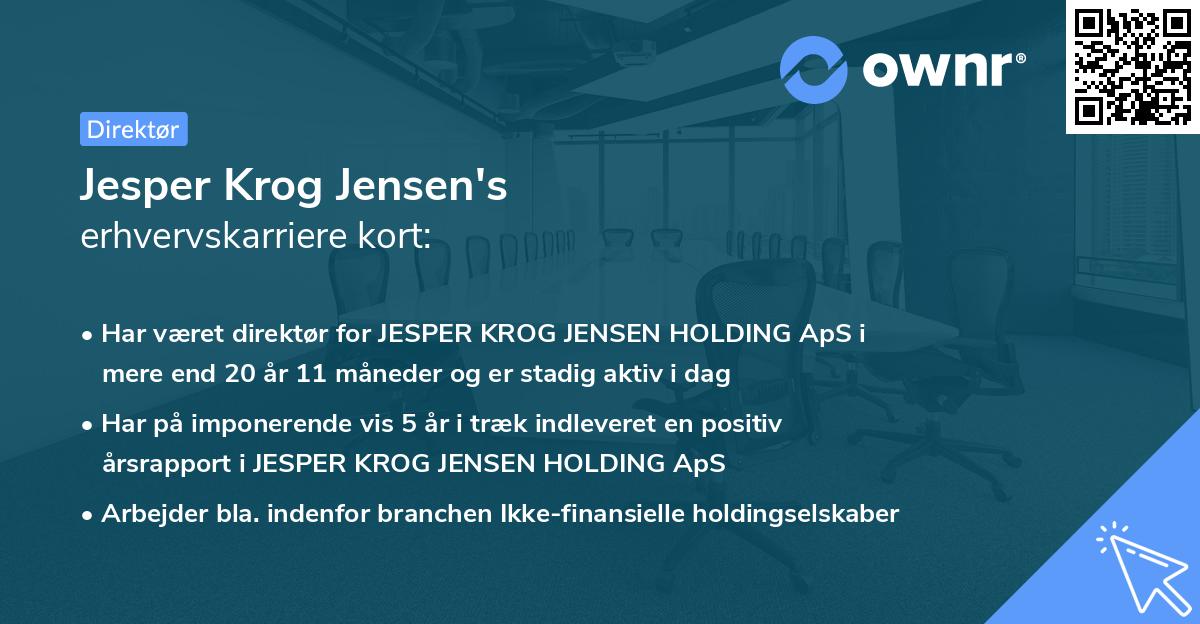 ownr®

Direktør

Jesper Krog Jensen's
erhvervskarriere kort:

• Har været direktør for JESPER KROG JENSEN HOLDING ApS i mere end 20 år 11 måneder og er stadig aktiv i dag

• Har på imponerende vis 5 år i træk indleveret en positiv årsrapport i JESPER KROG JENSEN HOLDING ApS

• Arbejder bla. indenfor branchen Ikke-finansielle holdingselskaber